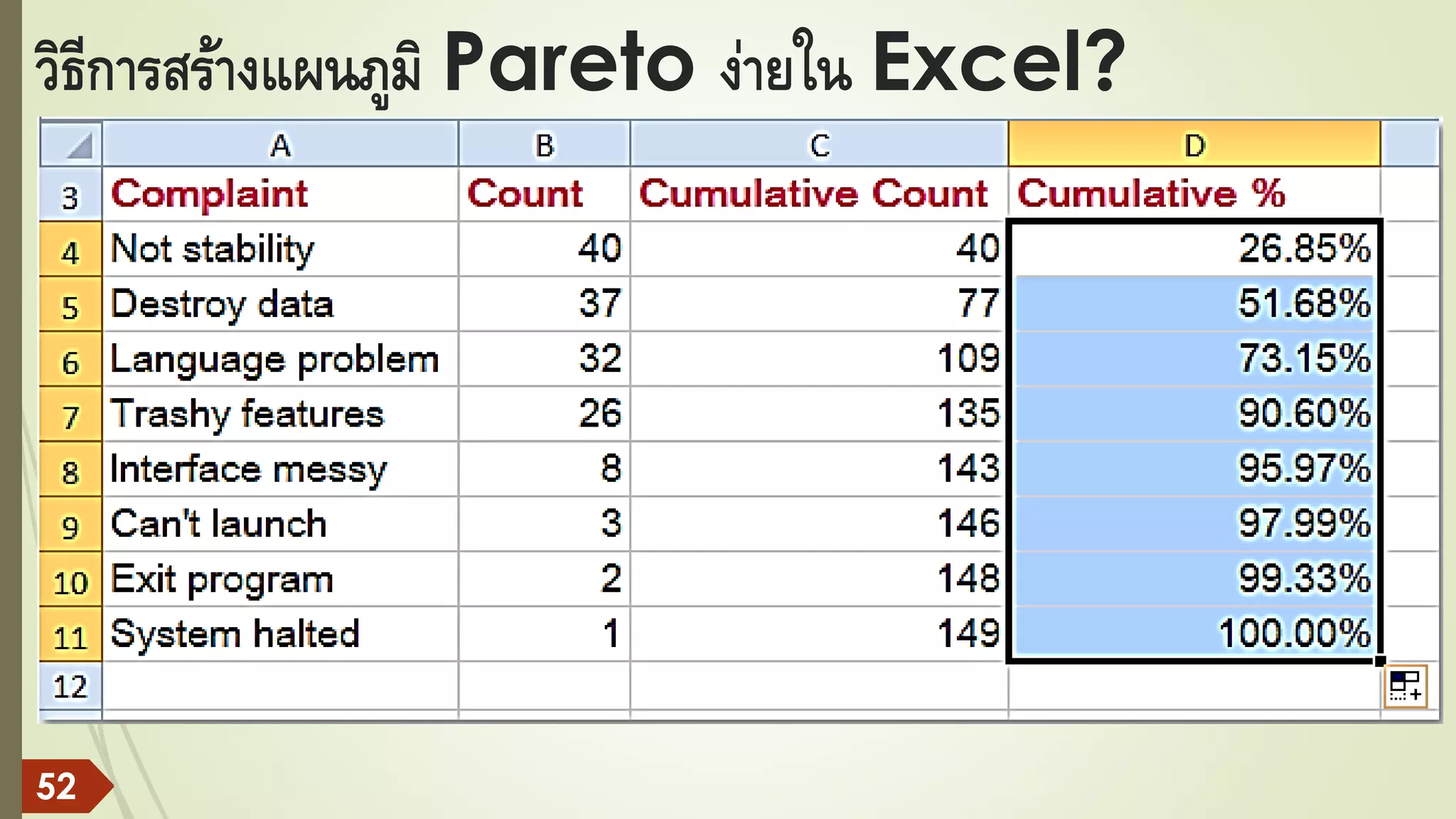 วิธีการสร้างแผนภูมิ Pareto ง่ายใน Excel?

| | A | B | C | D |
|---|---|---|---|---|
| 3 | Complaint | Count | Cumulative Count | Cumulative % |
| 4 | Not stability | 40 | 40 | 26.85% |
| 5 | Destroy data | 37 | 77 | 51.68% |
| 6 | Language problem | 32 | 109 | 73.15% |
| 7 | Trashy features | 26 | 135 | 90.60% |
| 8 | Interface messy | 8 | 143 | 95.97% |
| 9 | Can't launch | 3 | 146 | 97.99% |
| 10 | Exit program | 2 | 148 | 99.33% |
| 11 | System halted | 1 | 149 | 100.00% |
| 12 | | | | |

52